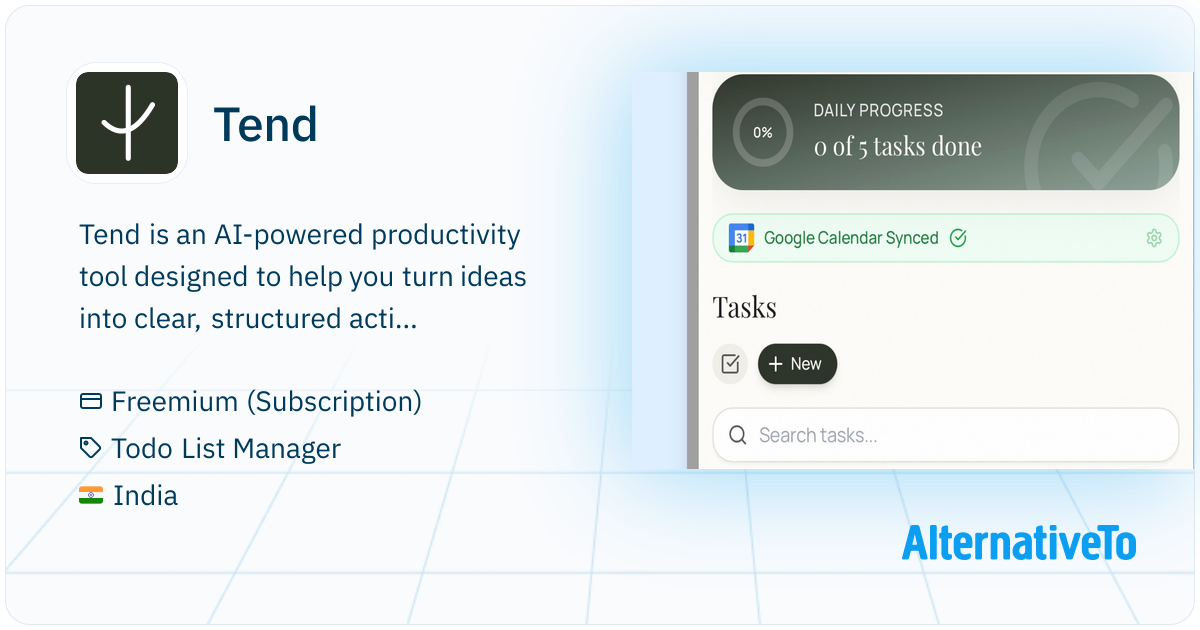 Tend

Tend is an AI-powered productivity tool designed to help you turn ideas into clear, structured acti...

Freemium (Subscription)
Todo List Manager
India

0%
DAILY PROGRESS
0 of 5 tasks done

31 Google Calendar Synced

Tasks

+ New

Search tasks...

AlternativeTo